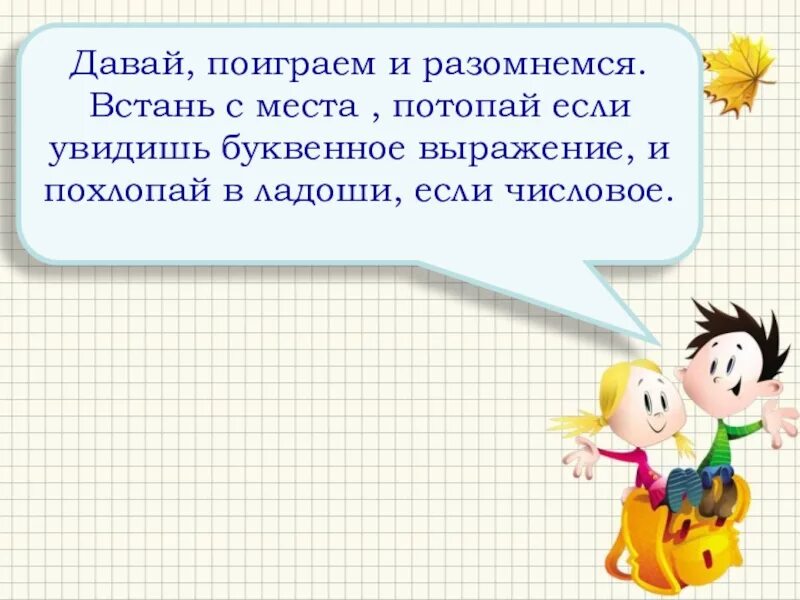 Давай, поиграем и разомнемся. Встань с места , потопай если увидишь буквенное выражение, и похлопай в ладоши, если числовое.